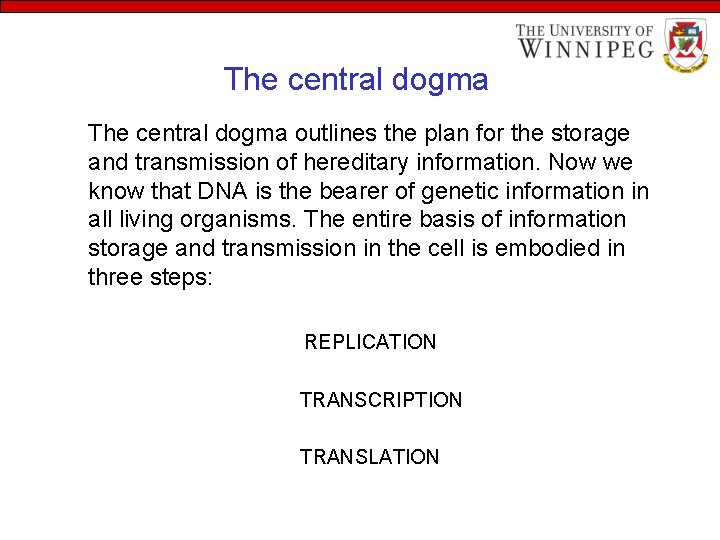 THE UNIVERSITY OF WINNIPEG

The central dogma

The central dogma outlines the plan for the storage and transmission of hereditary information. Now we know that DNA is the bearer of genetic information in all living organisms. The entire basis of information storage and transmission in the cell is embodied in three steps:

REPLICATION

TRANSCRIPTION

TRANSLATION